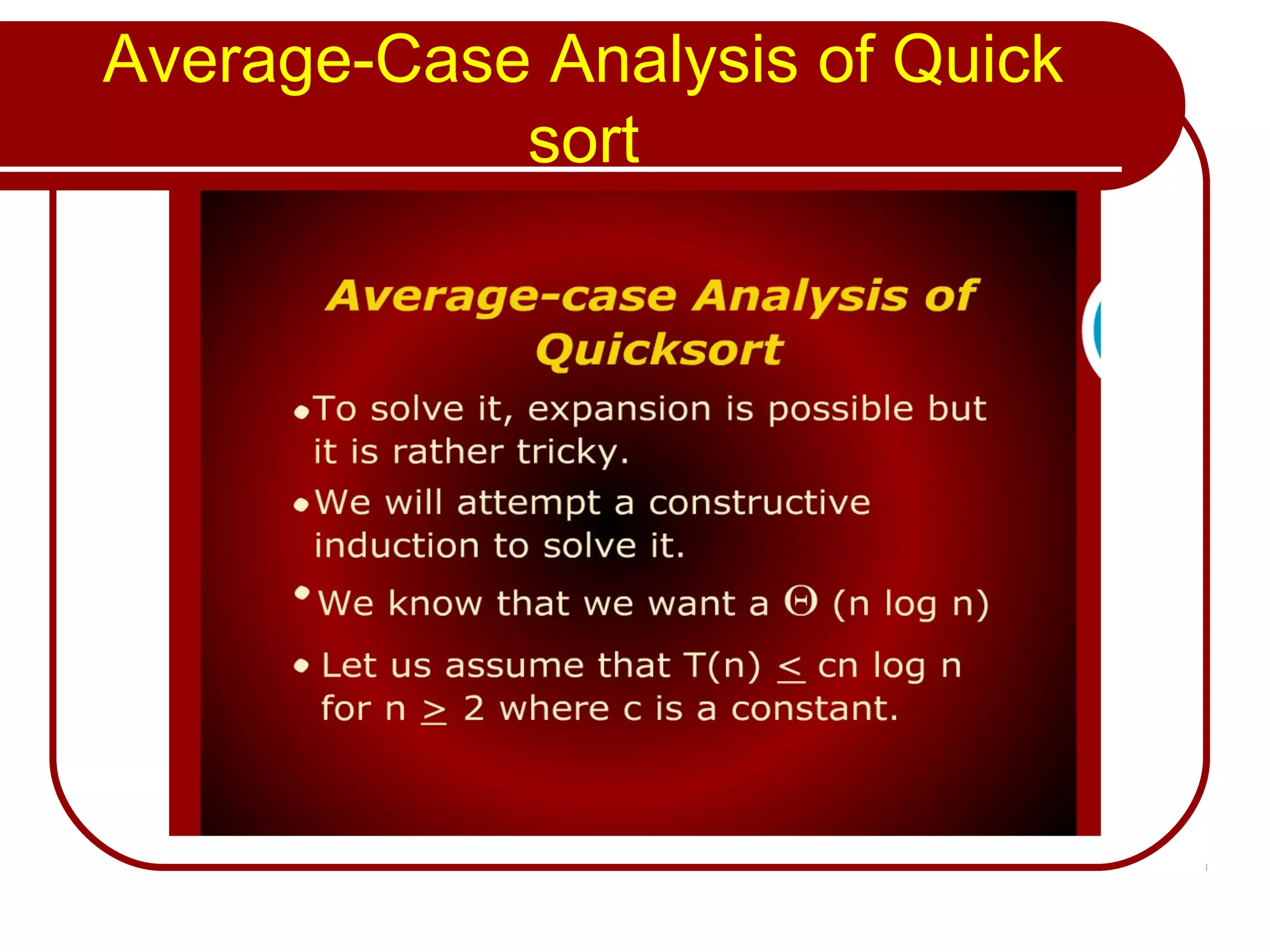 Average-Case Analysis of Quick sort

Average-case Analysis of Quicksort

• To solve it, expansion is possible but it is rather tricky.

• We will attempt a constructive induction to solve it.

• We know that we want a $\Theta$ (n log n)

• Let us assume that T(n) $\leq$ cn log n for n $\geq$ 2 where c is a constant.